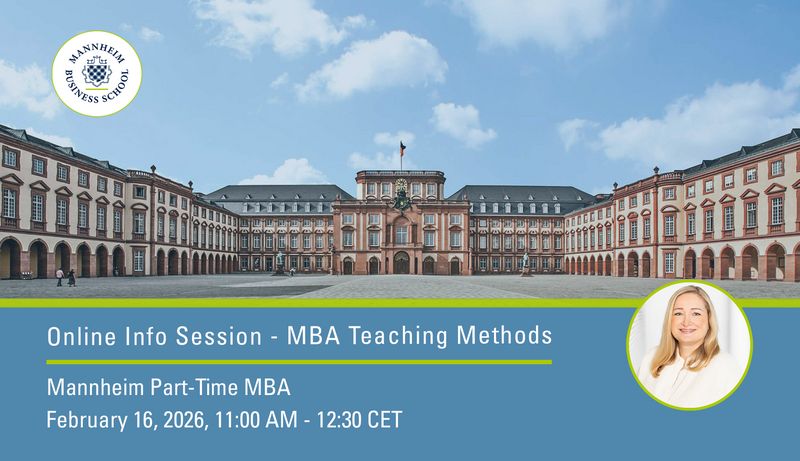 MANNHEIM BUSINESS SCHOOL

Online Info Session - MBA Teaching Methods

Mannheim Part-Time MBA
February 16, 2026, 11:00 AM - 12:30 CET